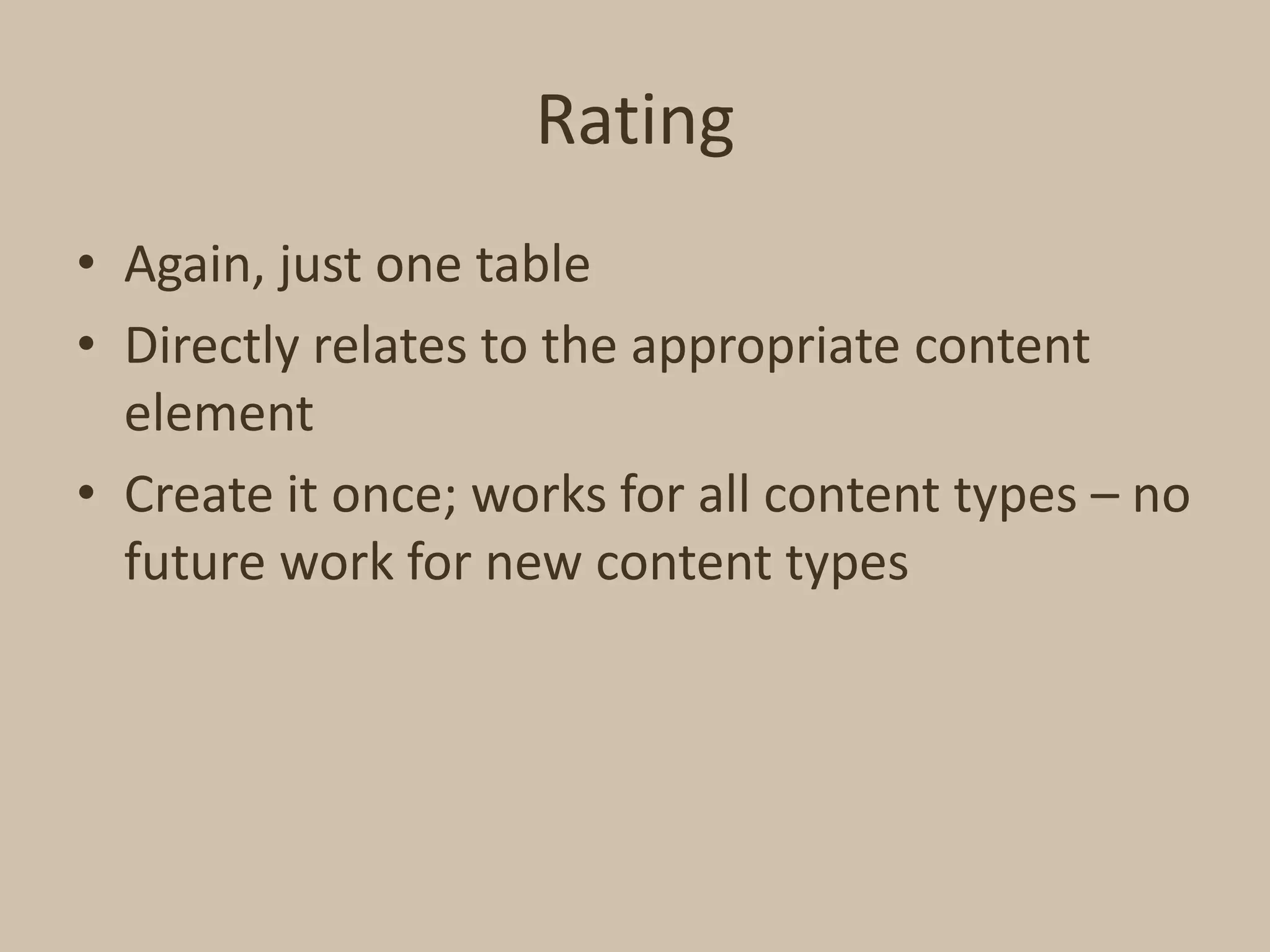 Rating

• Again, just one table
• Directly relates to the appropriate content element
• Create it once; works for all content types – no future work for new content types